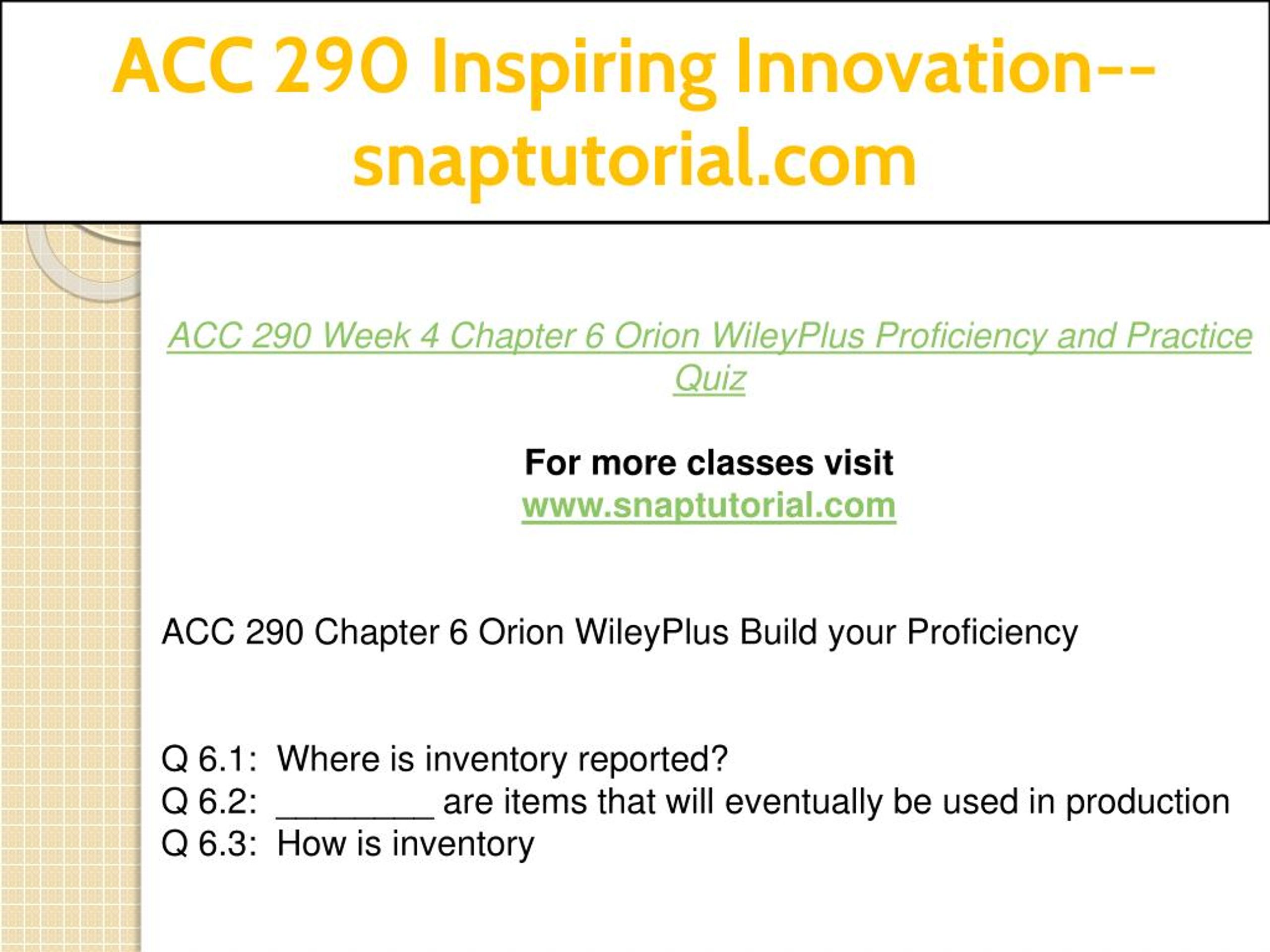 ACC 290 Inspiring Innovation--snaptutorial.com

ACC 290 Week 4 Chapter 6 Orion WileyPlus Proficiency and Practice Quiz

For more classes visit
www.snaptutorial.com

ACC 290 Chapter 6 Orion WileyPlus Build your Proficiency

Q 6.1: Where is inventory reported?
Q 6.2: ________ are items that will eventually be used in production
Q 6.3: How is inventory